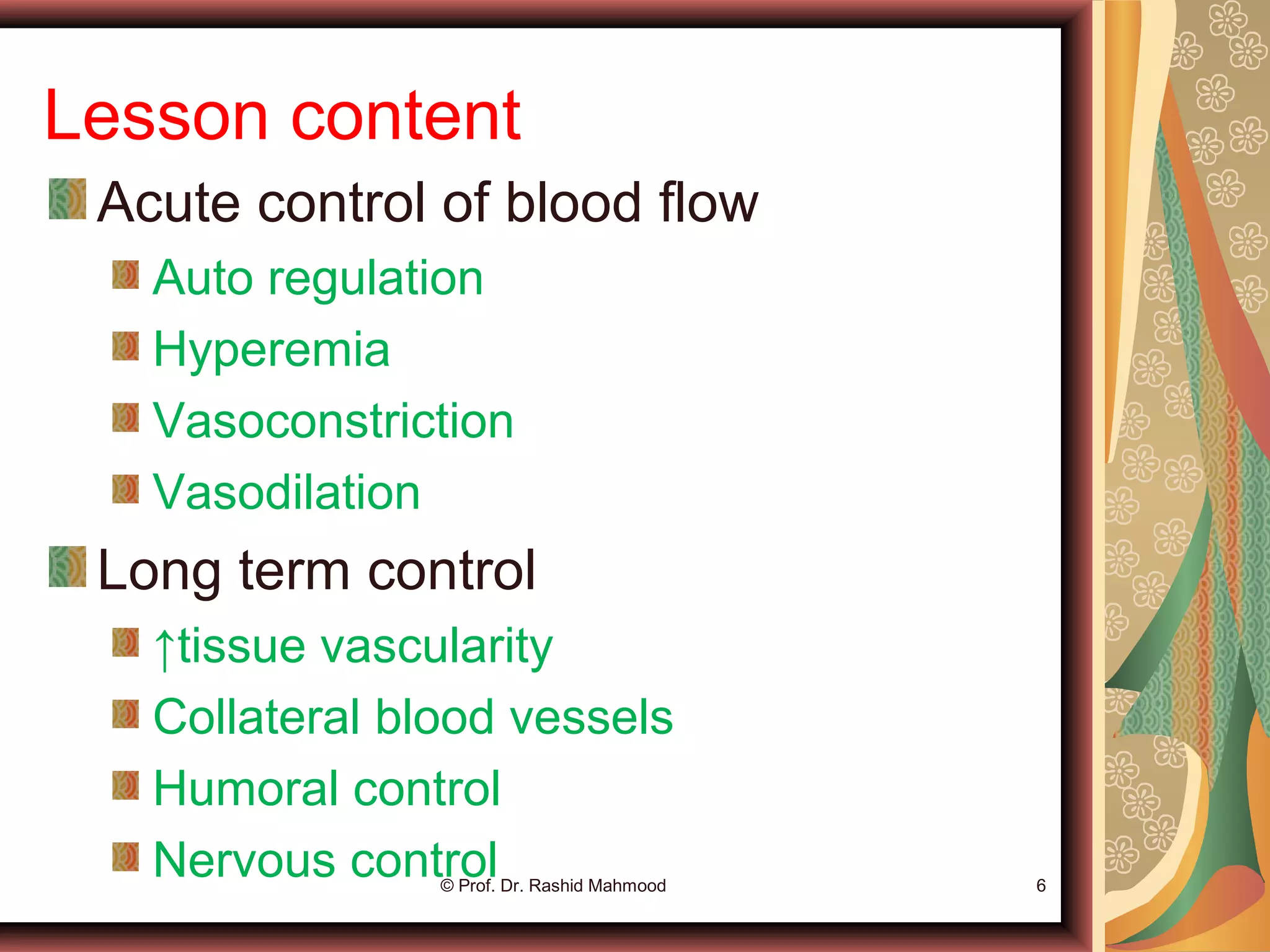 Lesson content

Acute control of blood flow

Auto regulation

Hyperemia

Vasoconstriction

Vasodilation

Long term control

↑tissue vascularity

Collateral blood vessels

Humoral control

Nervous control

© Prof. Dr. Rashid Mahmood

6